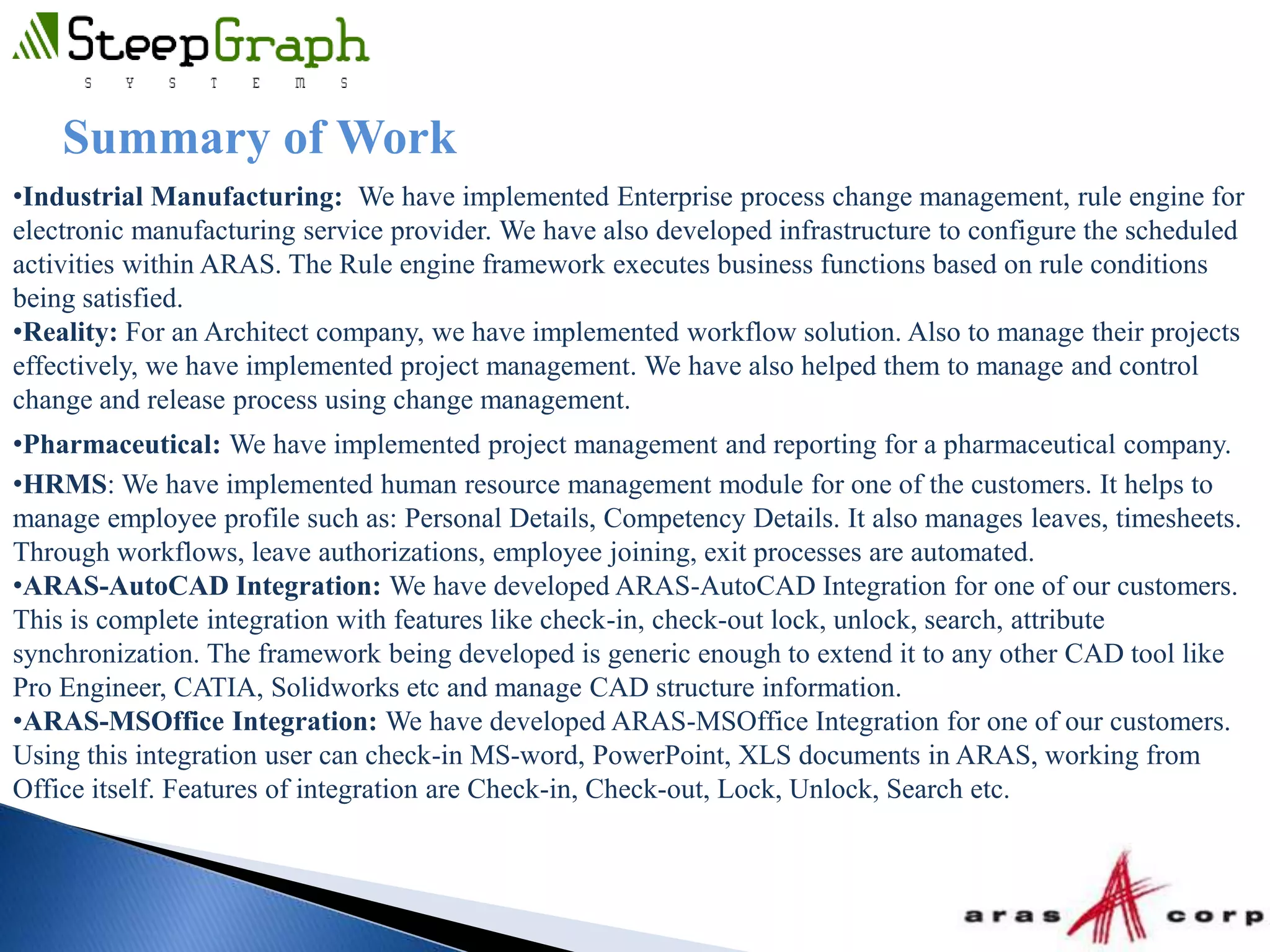 SteepGraph
S Y S T E M S

Summary of Work

•Industrial Manufacturing: We have implemented Enterprise process change management, rule engine for electronic manufacturing service provider. We have also developed infrastructure to configure the scheduled activities within ARAS. The Rule engine framework executes business functions based on rule conditions being satisfied.
•Reality: For an Architect company, we have implemented workflow solution. Also to manage their projects effectively, we have implemented project management. We have also helped them to manage and control change and release process using change management.

•Pharmaceutical: We have implemented project management and reporting for a pharmaceutical company.

•HRMS: We have implemented human resource management module for one of the customers. It helps to manage employee profile such as: Personal Details, Competency Details. It also manages leaves, timesheets. Through workflows, leave authorizations, employee joining, exit processes are automated.
•ARAS-AutoCAD Integration: We have developed ARAS-AutoCAD Integration for one of our customers. This is complete integration with features like check-in, check-out lock, unlock, search, attribute synchronization. The framework being developed is generic enough to extend it to any other CAD tool like Pro Engineer, CATIA, Solidworks etc and manage CAD structure information.
•ARAS-MSOffice Integration: We have developed ARAS-MSOffice Integration for one of our customers. Using this integration user can check-in MS-word, PowerPoint, XLS documents in ARAS, working from Office itself. Features of integration are Check-in, Check-out, Lock, Unlock, Search etc.

aras corp